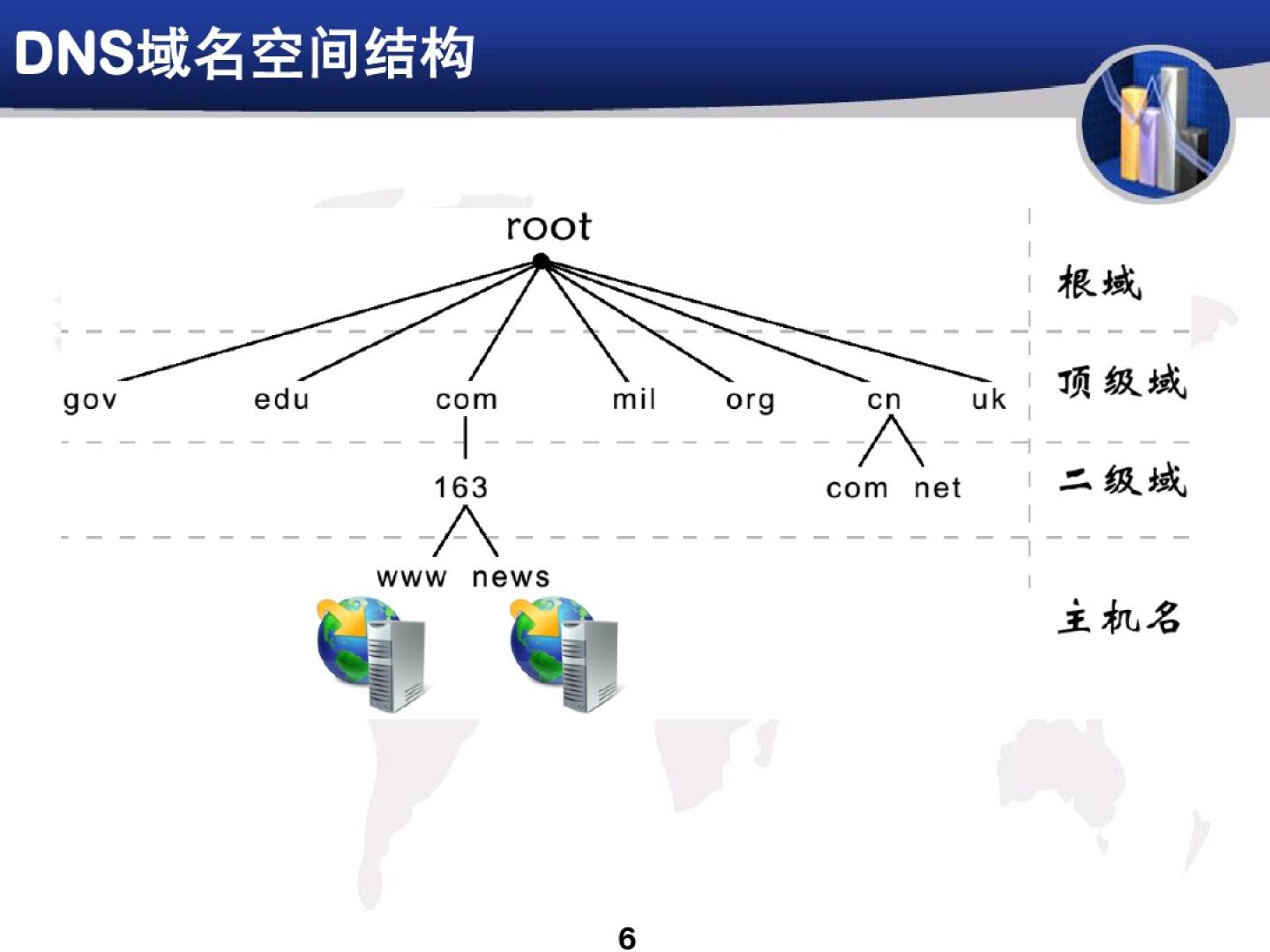 DNS域名空间结构

root

根域

gov edu com mil org cn uk

顶级域

163

com net

二级域

www news

主机名

6